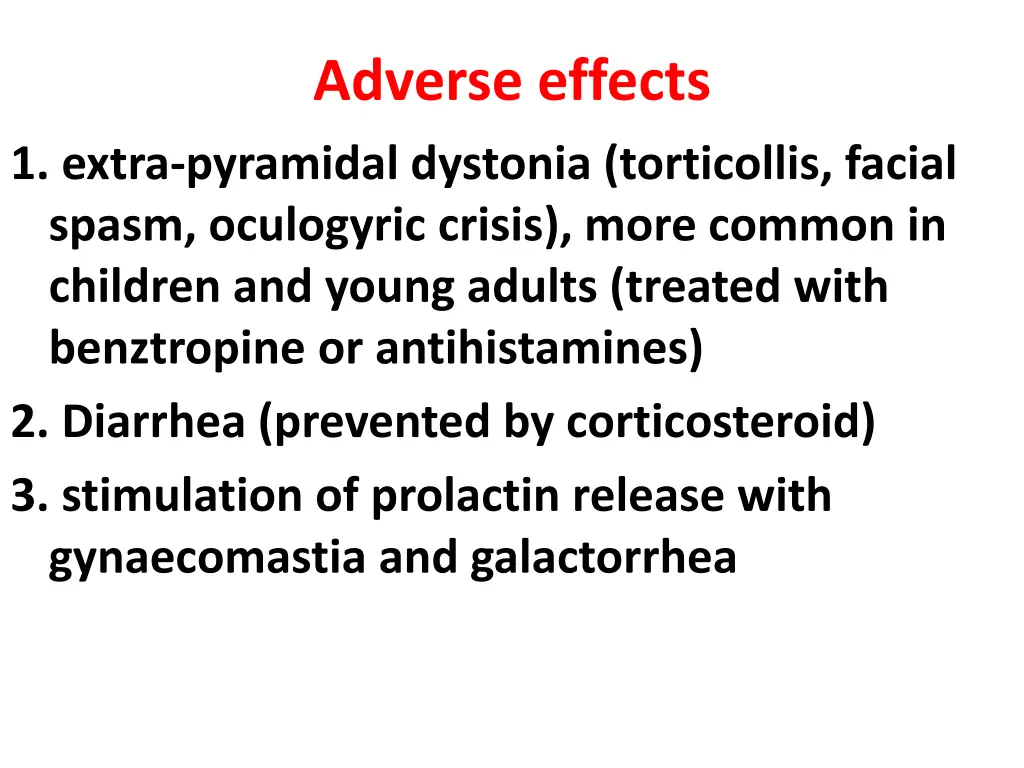 Adverse effects

1. extra-pyramidal dystonia (torticollis, facial spasm, oculogyric crisis), more common in children and young adults (treated with benztropine or antihistamines)

2. Diarrhea (prevented by corticosteroid)

3. stimulation of prolactin release with gynaecomastia and galactorrhea